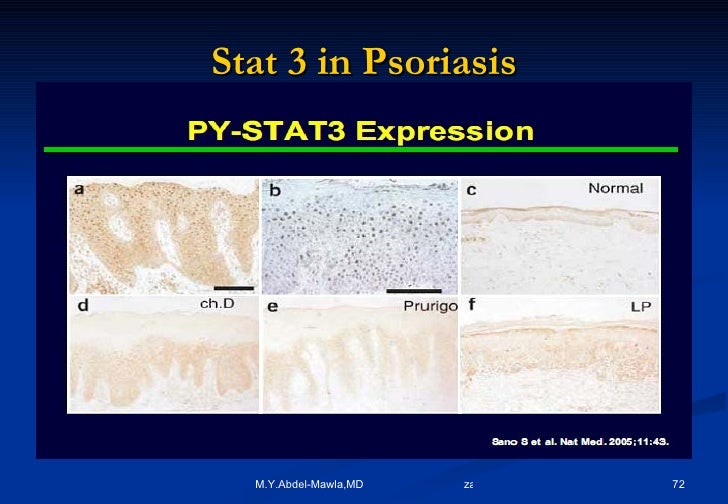 Stat 3 in Psoriasis

PY-STAT3 Expression

a

b

c Normal

d ch.D

e Prurigo

f LP

Sano S et al. Nat Med. 2005;11:43.

M.Y.Abdel-Mawla,MD

za

72